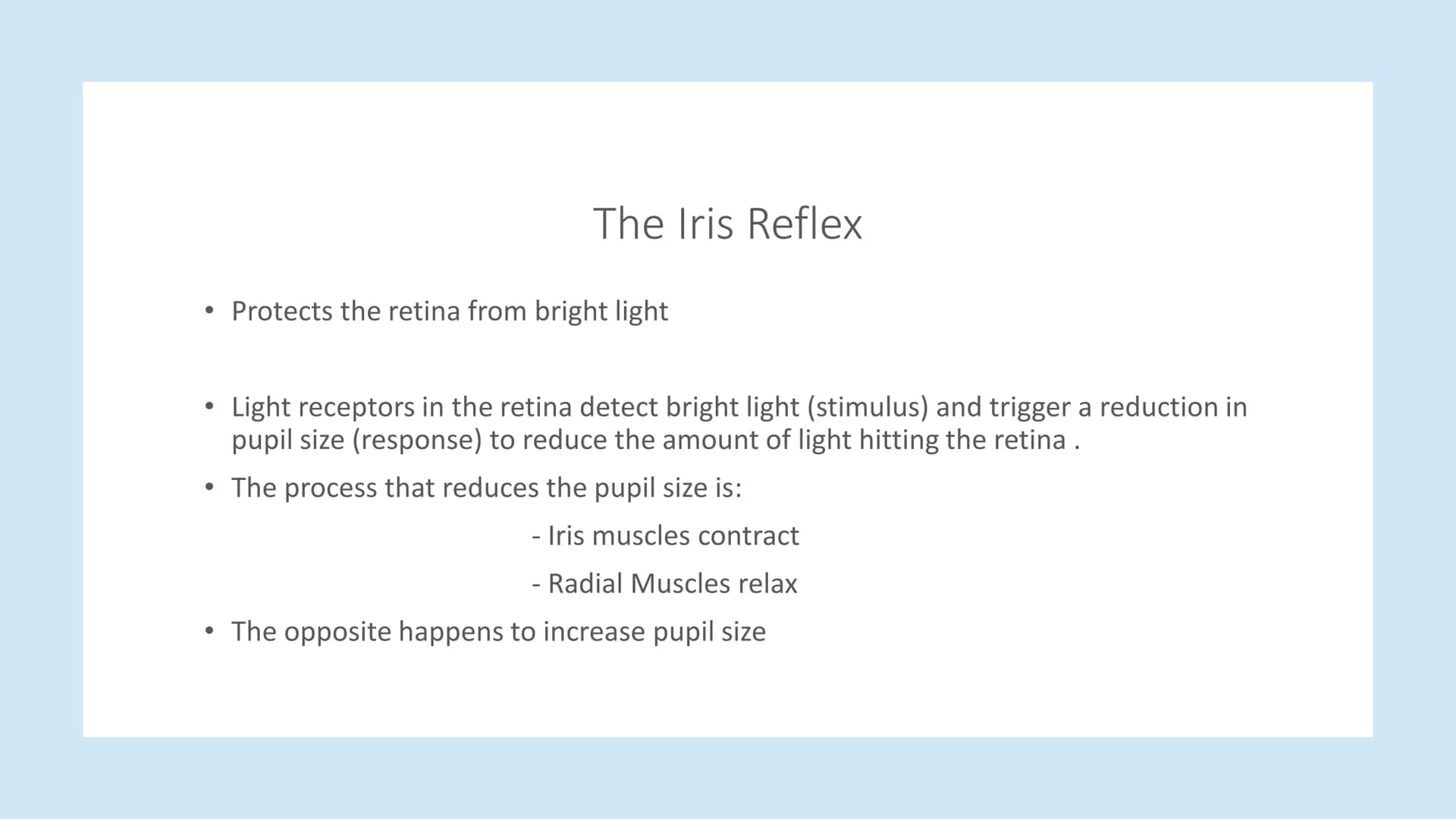 The Iris Reflex

• Protects the retina from bright light

• Light receptors in the retina detect bright light (stimulus) and trigger a reduction in pupil size (response) to reduce the amount of light hitting the retina .

• The process that reduces the pupil size is:

- Iris muscles contract

- Radial Muscles relax

• The opposite happens to increase pupil size